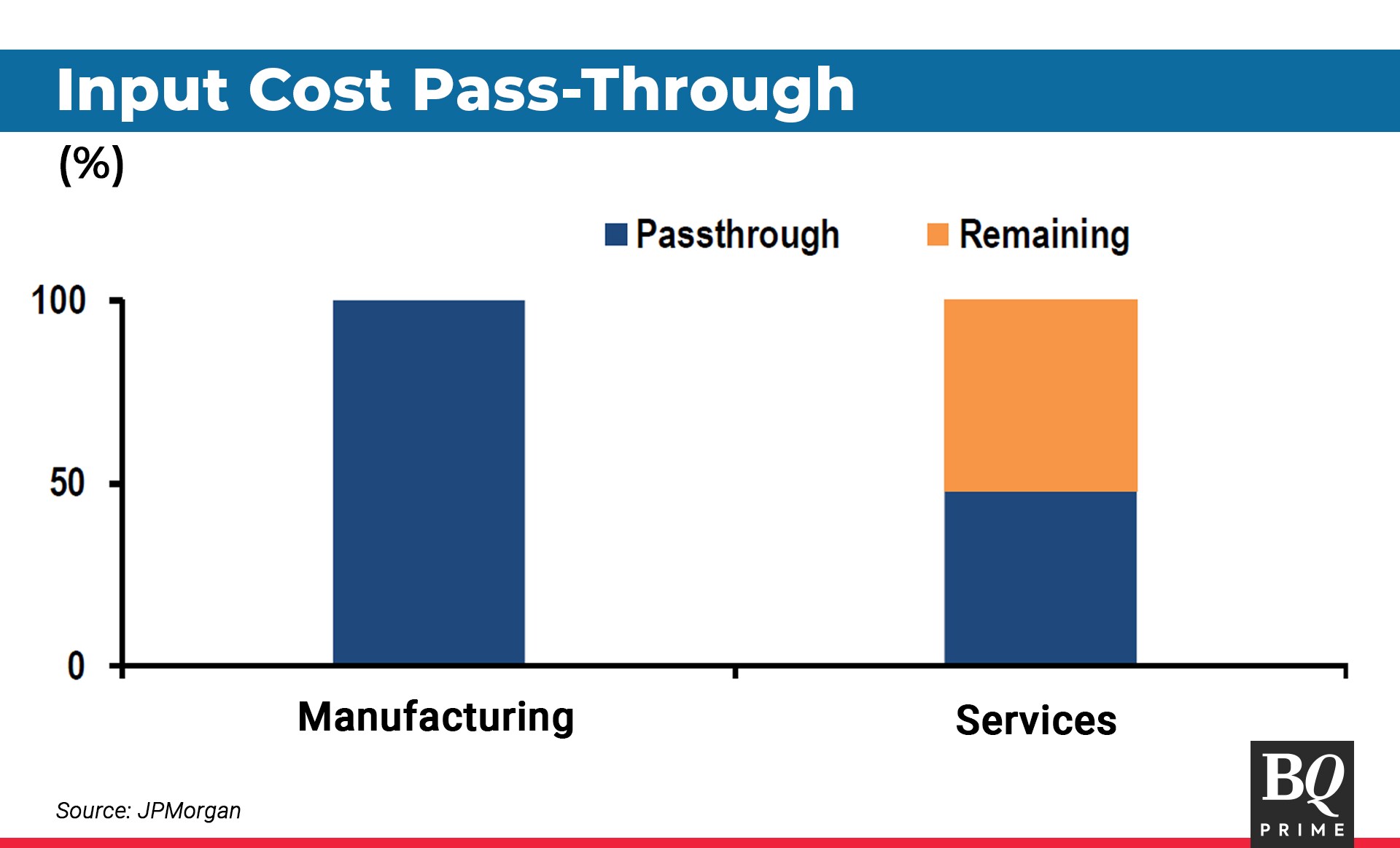 Input Cost Pass-Through

(%)

Passthrough Remaining

100
50
0

Manufacturing
Services

Source: JPMorgan

BQ PRIME